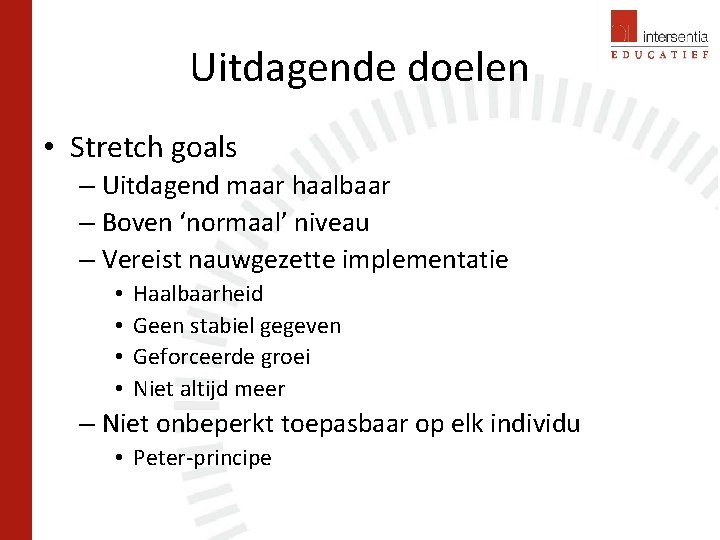 intersentia
EDUCATIEF

Uitdagende doelen

• Stretch goals
– Uitdagend maar haalbaar
– Boven ‘normaal’ niveau
– Vereist nauwgezette implementatie
• Haalbaarheid
• Geen stabiel gegeven
• Geforceerde groei
• Niet altijd meer
– Niet onbeperkt toepasbaar op elk individu
• Peter-principe